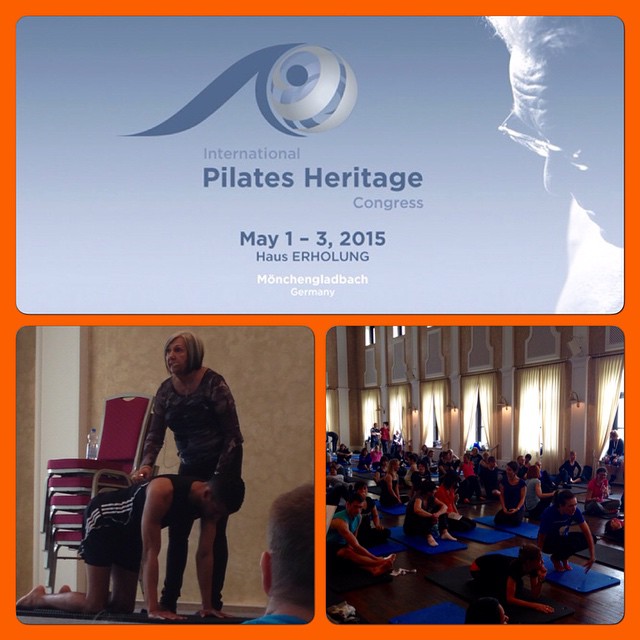 International
Pilates Heritage
Congress

May 1 – 3, 2015
Haus ERHOLUNG

Mönchengladbach
Germany